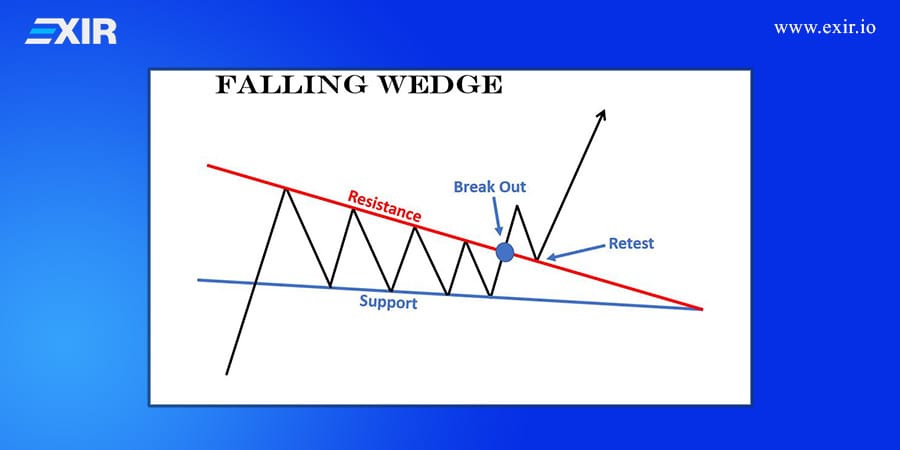 EXIR

www.exir.io

FALLING WEDGE

Resistance

Break Out

Retest

Support